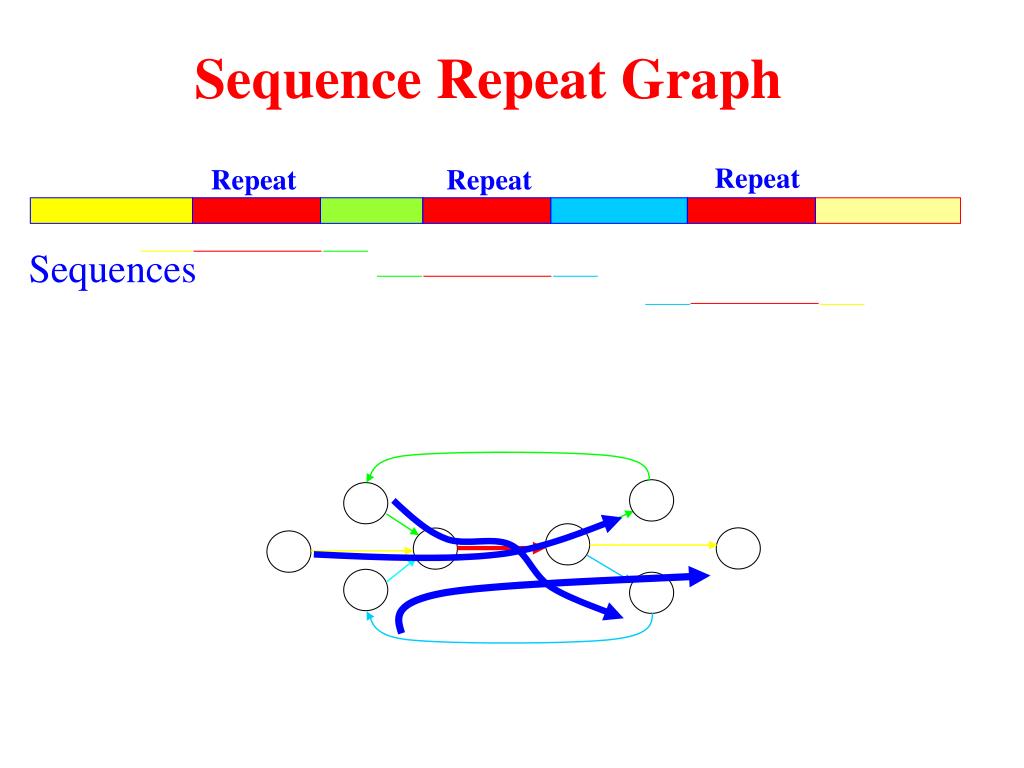 Sequence Repeat Graph

Repeat Repeat Repeat

Sequences